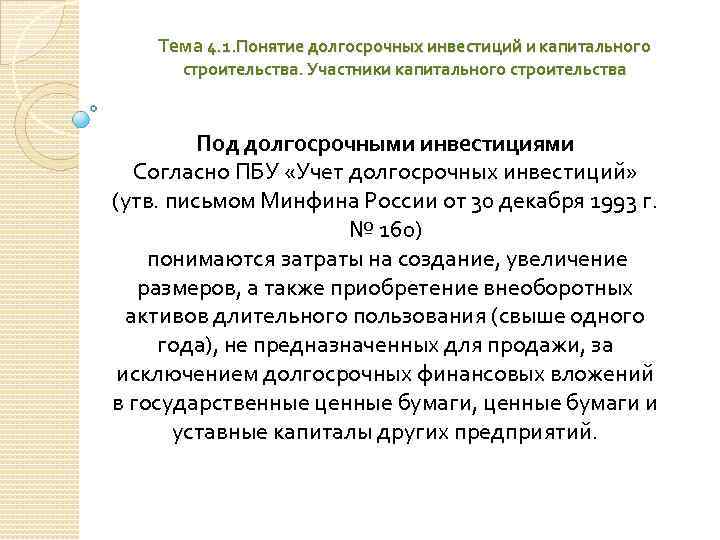 Тема 4.1.Понятие долгосрочных инвестиций и капитального строительства. Участники капитального строительства

Под долгосрочными инвестициями
Согласно ПБУ «Учет долгосрочных инвестиций» (утв. письмом Минфина России от 30 декабря 1993 г. № 160)
понимаются затраты на создание, увеличение размеров, а также приобретение внеоборотных активов длительного пользования (свыше одного года), не предназначенных для продажи, за исключением долгосрочных финансовых вложений в государственные ценные бумаги, ценные бумаги и уставные капиталы других предприятий.